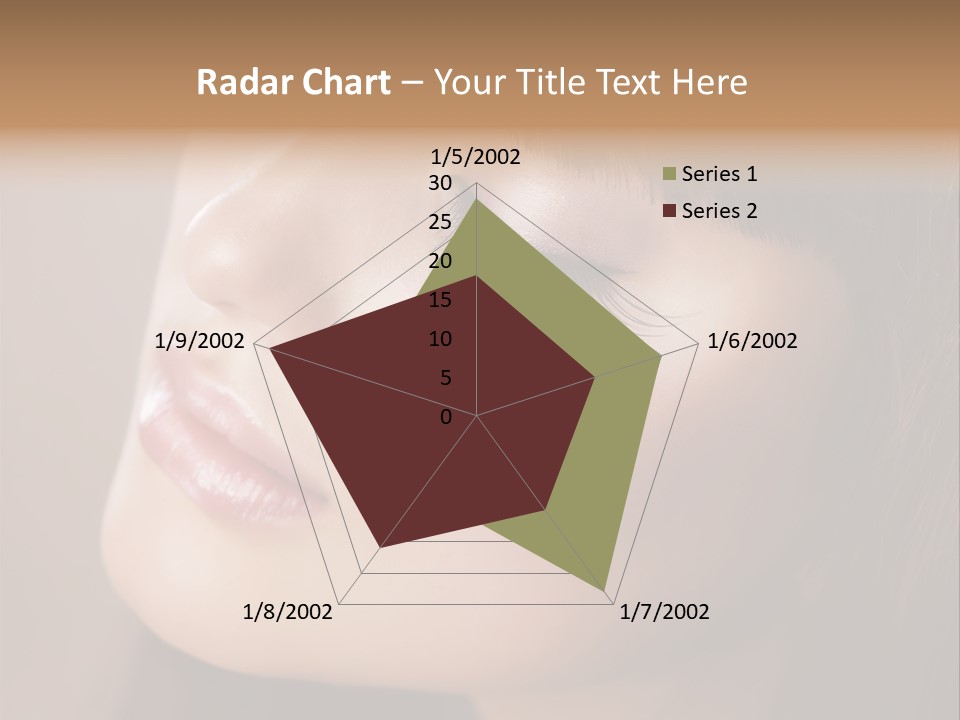 Radar Chart – Your Title Text Here

1/5/2002
30
25
20
15
10
5
0
1/6/2002
1/7/2002
1/8/2002
1/9/2002

Series 1
Series 2